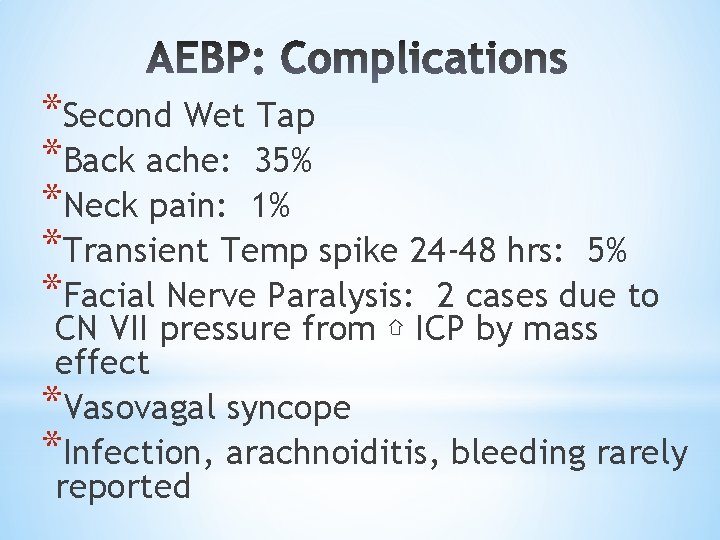 AEBP: Complications

*Second Wet Tap
*Back ache: 35%
*Neck pain: 1%
*Transient Temp spike 24-48 hrs: 5%
*Facial Nerve Paralysis: 2 cases due to CN VII pressure from ⇧ ICP by mass effect
*Vasovagal syncope
*Infection, arachnoiditis, bleeding rarely reported